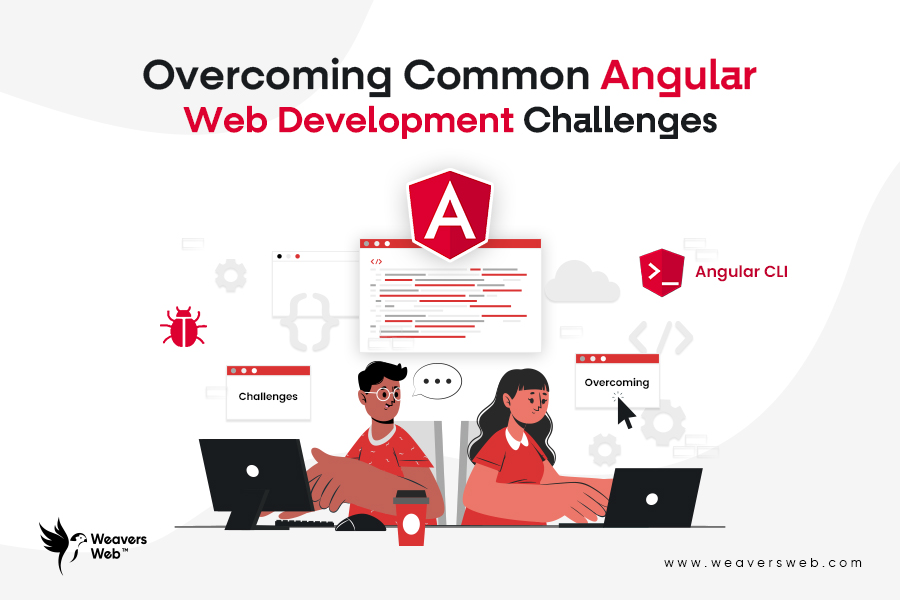 Overcoming Common Angular Web Development Challenges

A

</>

>_ Angular CLI

Challenges

Overcoming

Weavers Web™

www.weaversweb.com